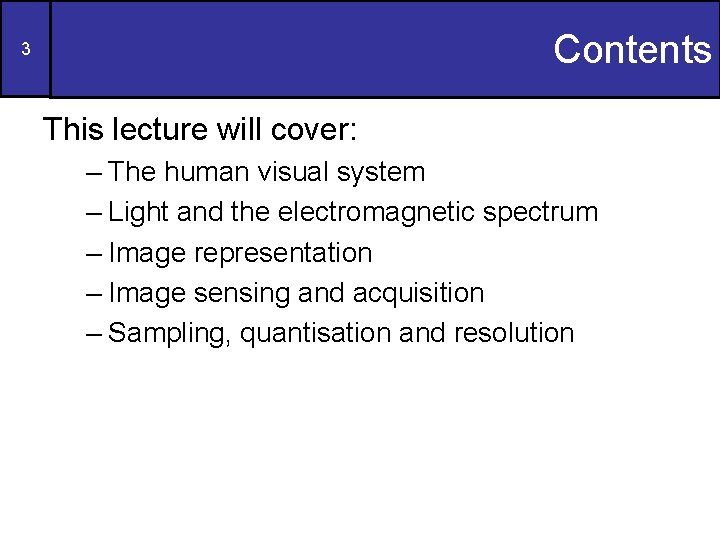 3

Contents

This lecture will cover:

– The human visual system
– Light and the electromagnetic spectrum
– Image representation
– Image sensing and acquisition
– Sampling, quantisation and resolution